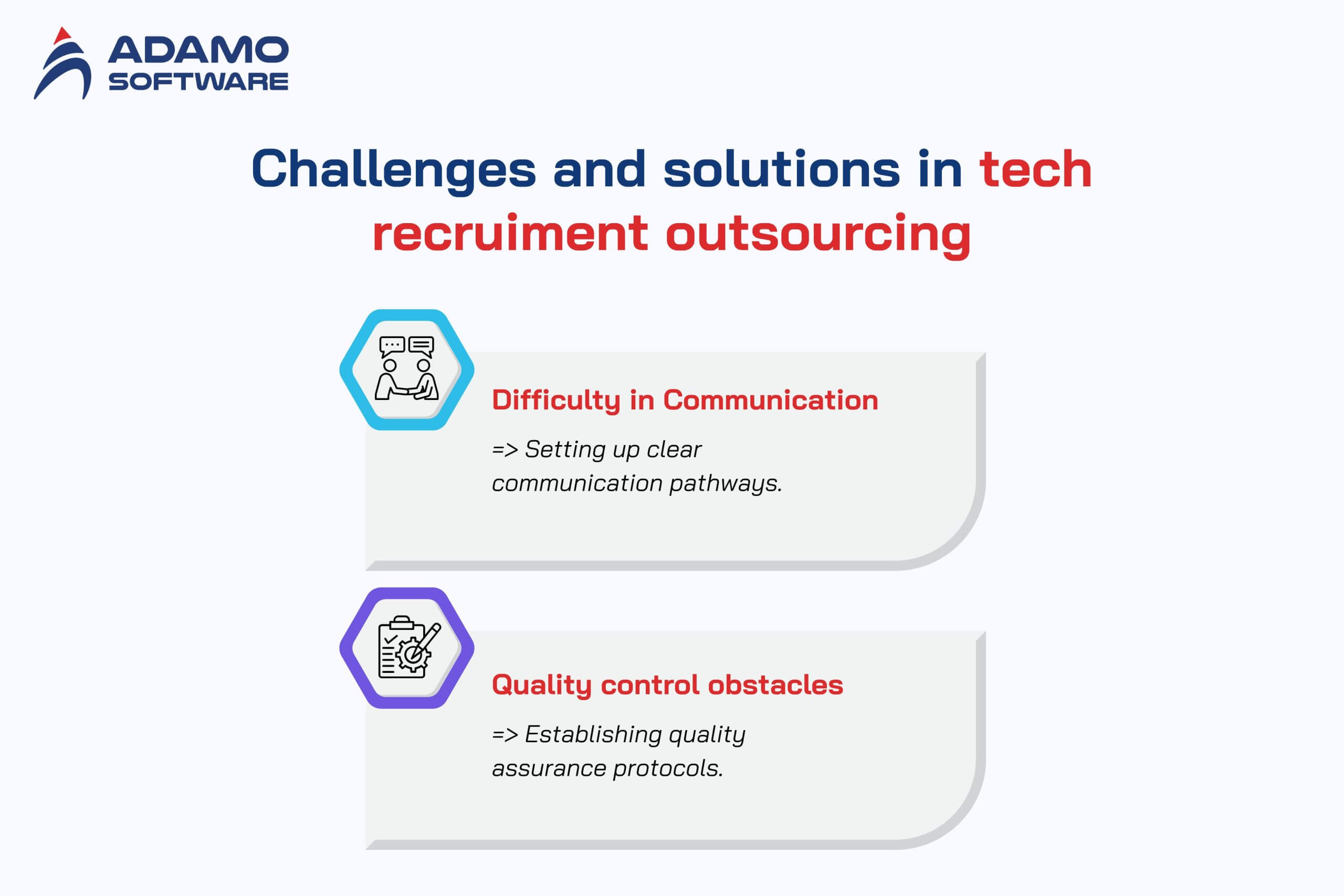 ADAMO
SOFTWARE

Challenges and solutions in tech recruiment outsourcing

Difficulty in Communication

=> Setting up clear communication pathways.

Quality control obstacles

=> Establishing quality assurance protocols.